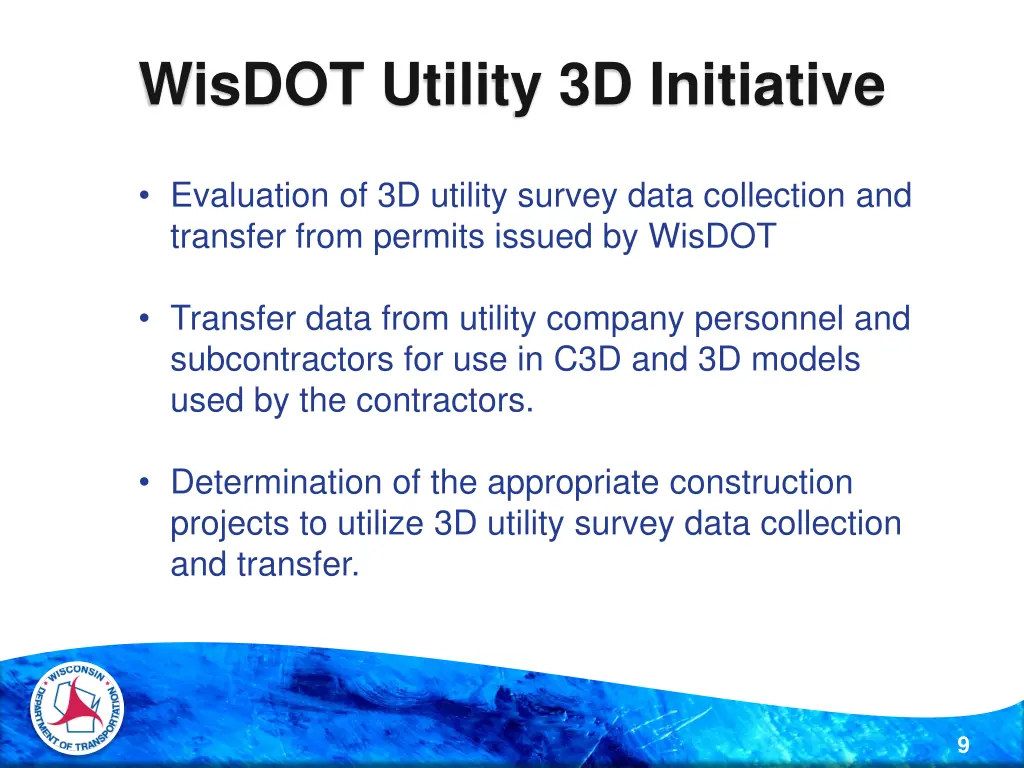 WisDOT Utility 3D Initiative

• Evaluation of 3D utility survey data collection and transfer from permits issued by WisDOT

• Transfer data from utility company personnel and subcontractors for use in C3D and 3D models used by the contractors.

• Determination of the appropriate construction projects to utilize 3D utility survey data collection and transfer.

WISCONSIN DEPARTMENT OF TRANSPORTATION

9